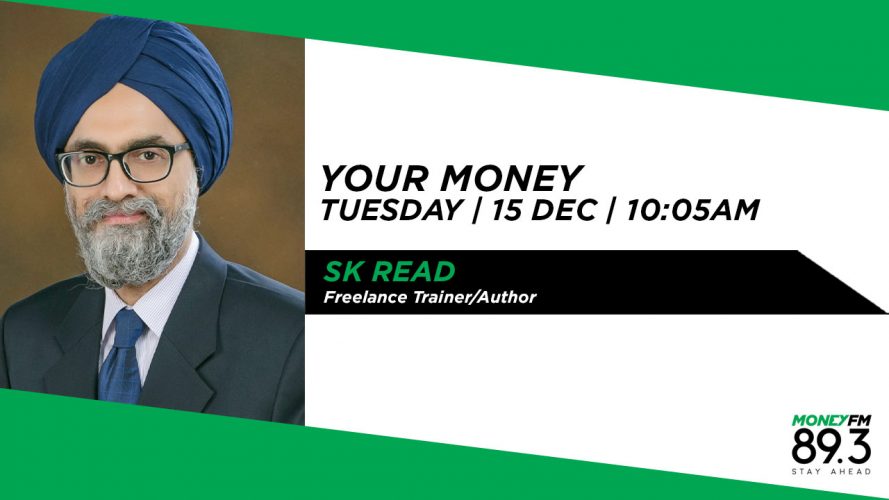 YOUR MONEY
TUESDAY | 15 DEC | 10:05AM

SK READ
Freelance Trainer/Author

MONEYFM
89.3
STAY AHEAD